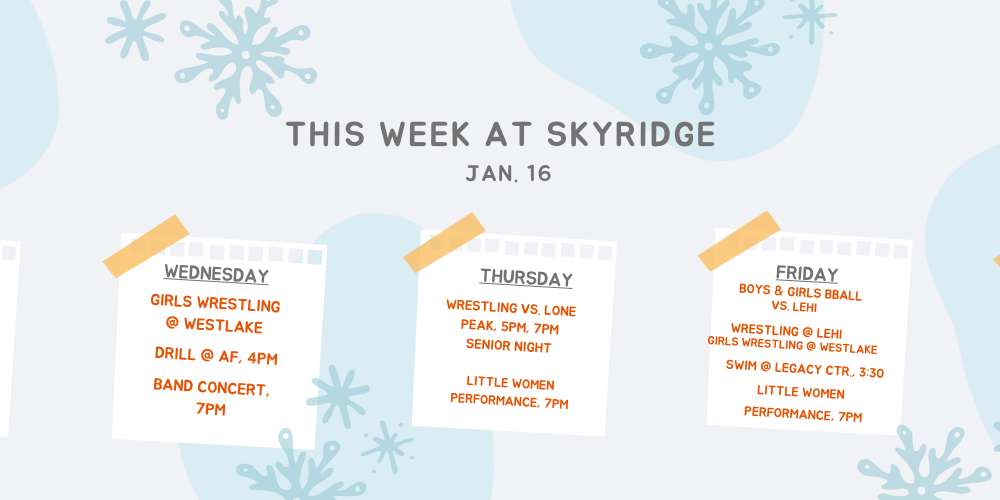 THIS WEEK AT SKYRIDGE
JAN. 16

WEDNESDAY
GIRLS WRESTLING @ WESTLAKE
DRILL @ AF, 4PM
BAND CONCERT, 7PM

THURSDAY
WRESTLING VS. LONE PEAK, 5PM, 7PM
SENIOR NIGHT
LITTLE WOMEN PERFORMANCE, 7PM

FRIDAY
BOYS & GIRLS BBALL VS. LEHI
WRESTLING @ LEHI
GIRLS WRESTLING @ WESTLAKE
SWIM @ LEGACY CTR., 3:30
LITTLE WOMEN PERFORMANCE, 7PM